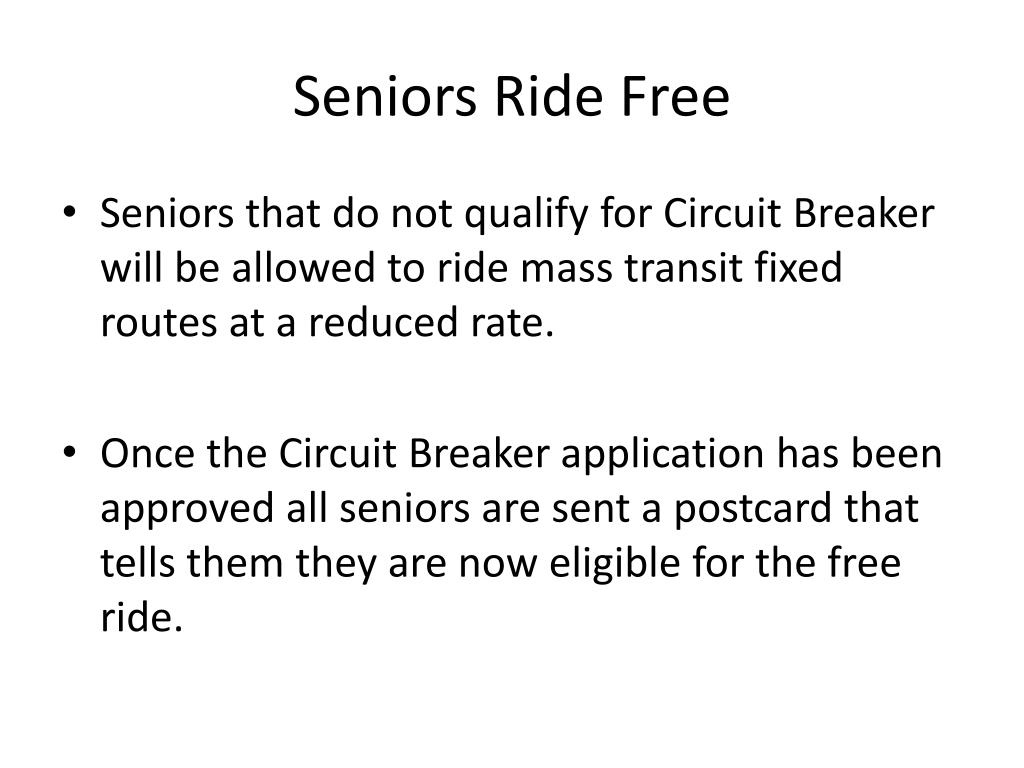 Seniors Ride Free

• Seniors that do not qualify for Circuit Breaker will be allowed to ride mass transit fixed routes at a reduced rate.

• Once the Circuit Breaker application has been approved all seniors are sent a postcard that tells them they are now eligible for the free ride.